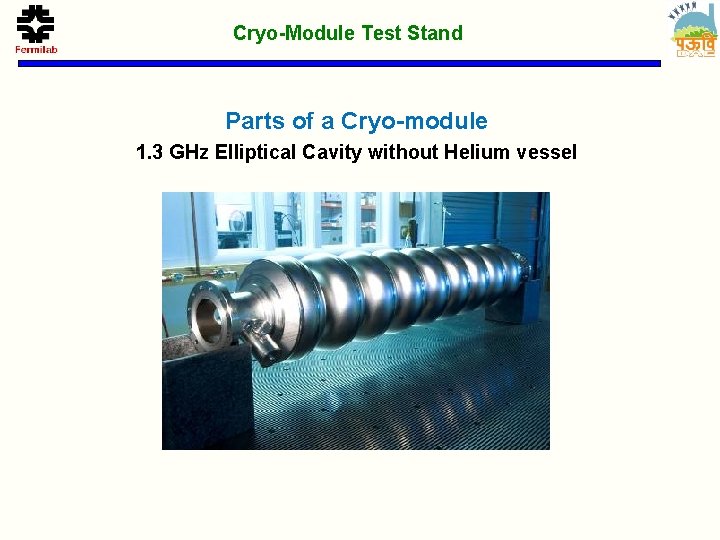 Fermilab

Cryo-Module Test Stand

पऊवि
DAE

Parts of a Cryo-module

1.3 GHz Elliptical Cavity without Helium vessel